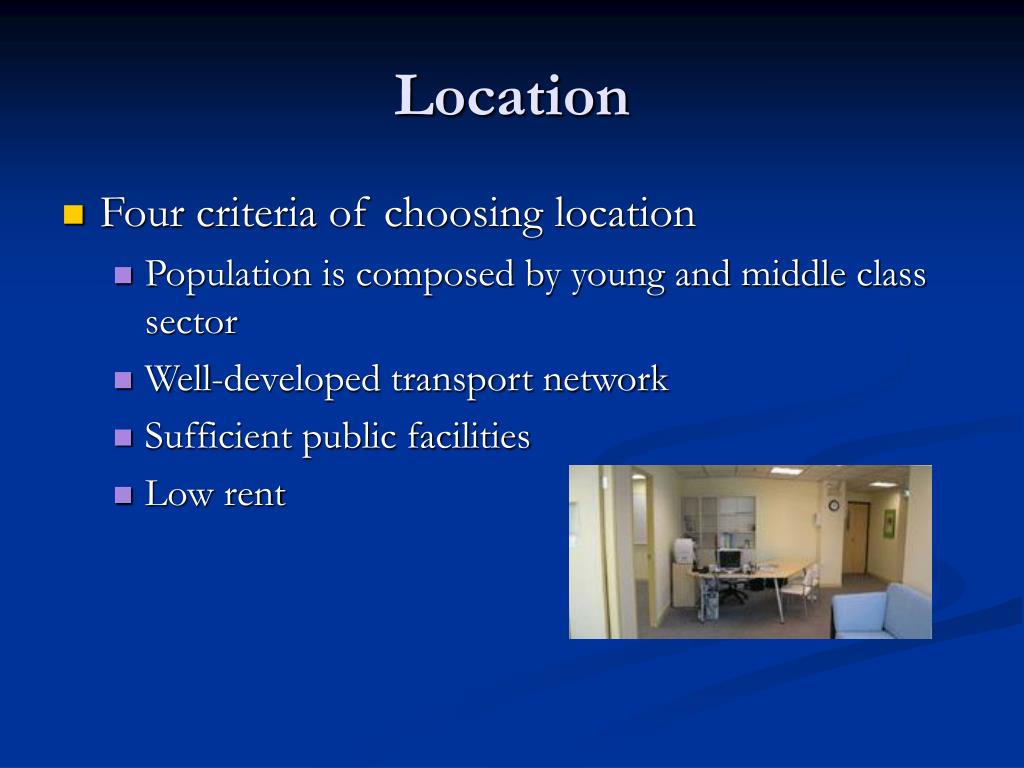 Location

Four criteria of choosing location

Population is composed by young and middle class sector

Well-developed transport network

Sufficient public facilities

Low rent